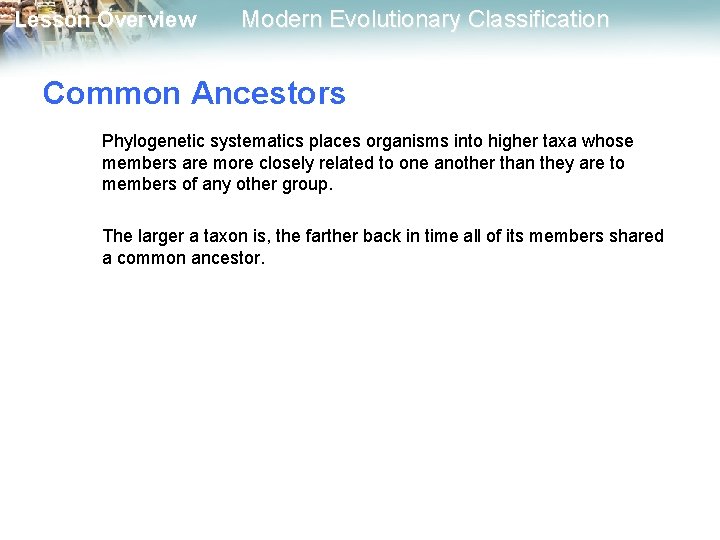 Lesson Overview Modern Evolutionary Classification

Common Ancestors

Phylogenetic systematics places organisms into higher taxa whose members are more closely related to one another than they are to members of any other group.

The larger a taxon is, the farther back in time all of its members shared a common ancestor.